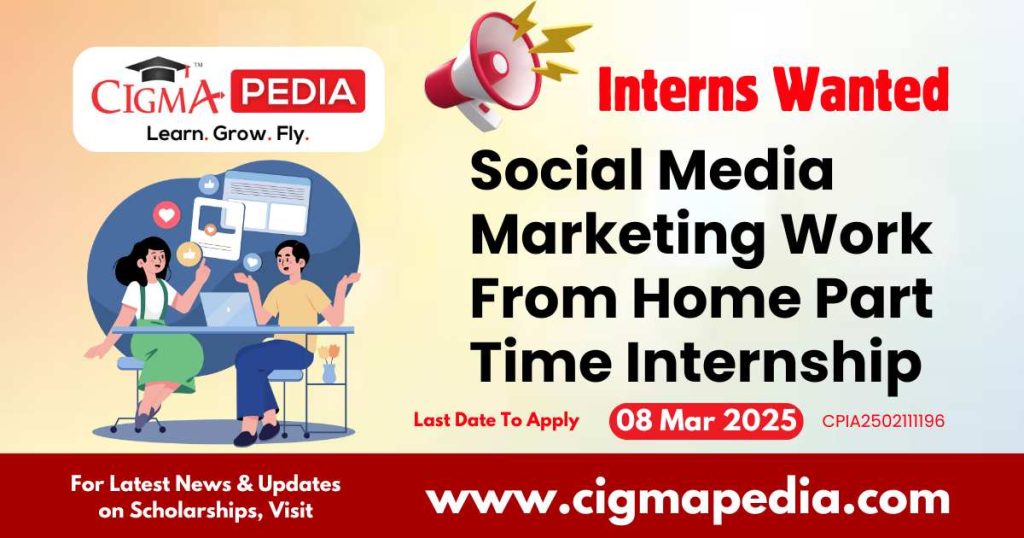 CIGMA PEDIA™
Learn. Grow. Fly.

Interns Wanted

Social Media Marketing Work From Home Part Time Internship

Last Date To Apply 08 Mar 2025 CPIA2502111196

For Latest News & Updates on Scholarships, Visit

www.cigmapedia.com